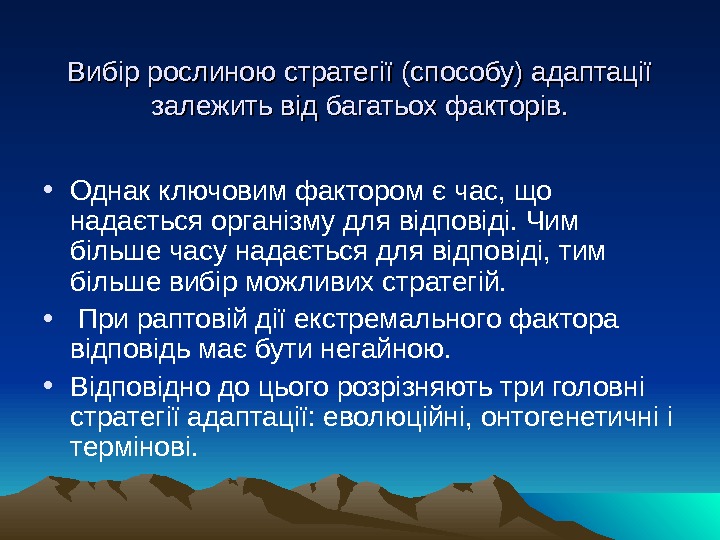 Вибір рослиною стратегії (способу) адаптації залежить від багатьох факторів.

• Однак ключовим фактором є час, що надається організму для відповіді. Чим більше часу надається для відповіді, тим більше вибір можливих стратегій.

• При раптовій дії екстремального фактора відповідь має бути негайною.

• Відповідно до цього розрізняють три головні стратегії адаптації: еволюційні, онтогенетичні і термінові.